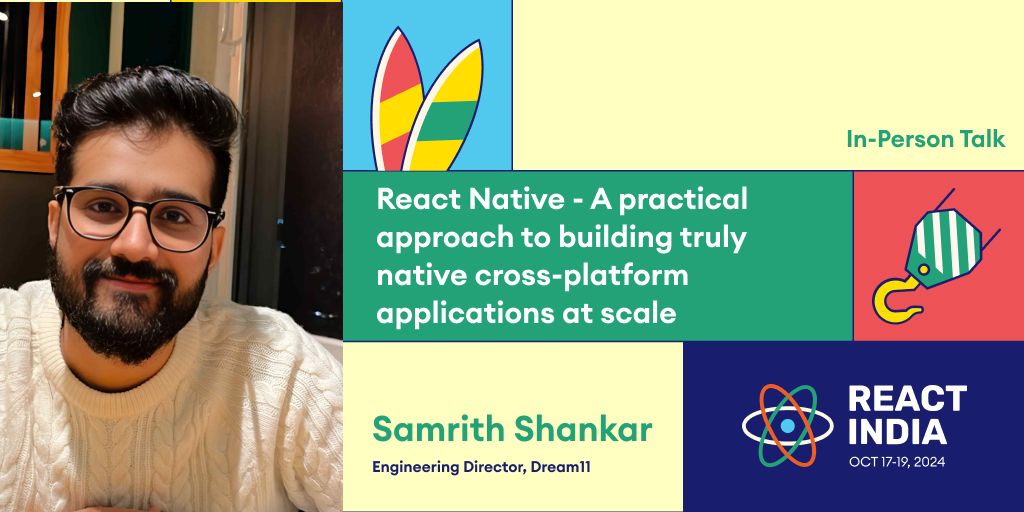 In-Person Talk

React Native - A practical approach to building truly native cross-platform applications at scale

Samrith Shankar

Engineering Director, Dream11

REACT INDIA
OCT 17-19, 2024